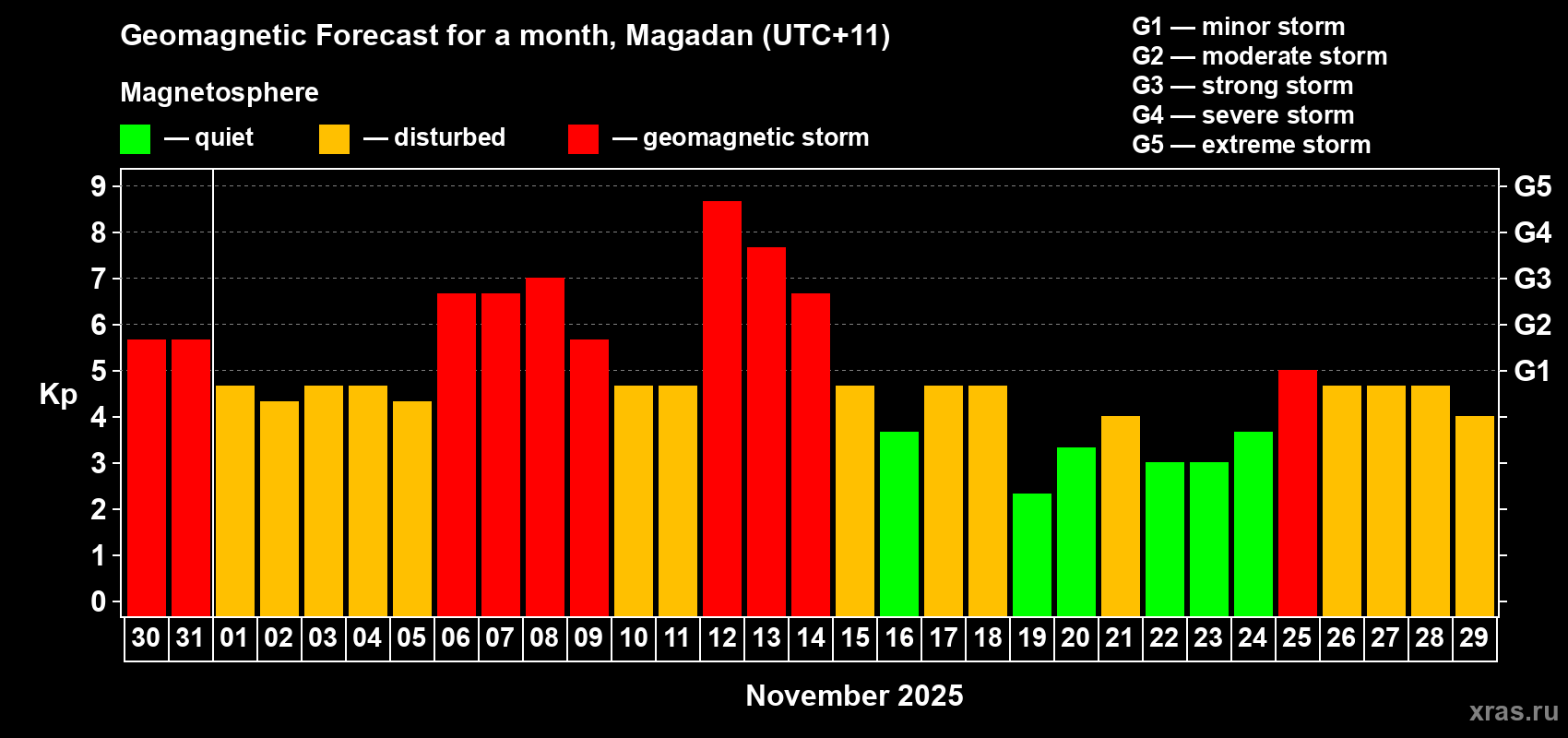 Geomagnetic Forecast for a month, Magadan (UTC+11)

Magnetosphere

— quiet — disturbed — geomagnetic storm

G1 — minor storm
G2 — moderate storm
G3 — strong storm
G4 — severe storm
G5 — extreme storm

Kp

9
8
7
6
5
4
3
2
1
0

G5
G4
G3
G2
G1

30 31 01 02 03 04 05 06 07 08 09 10 11 12 13 14 15 16 17 18 19 20 21 22 23 24 25 26 27 28 29

November 2025

xras.ru